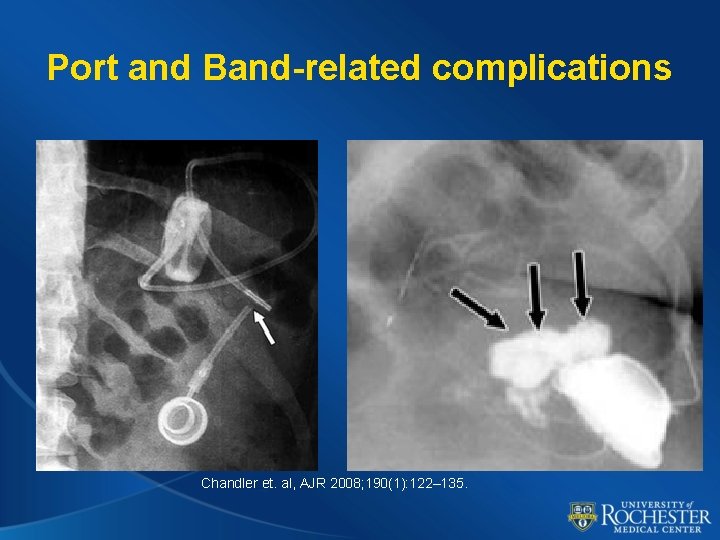 Port and Band-related complications

Chandler et. al, AJR 2008;190(1):122–135.

UNIVERSITY of ROCHESTER MEDICAL CENTER